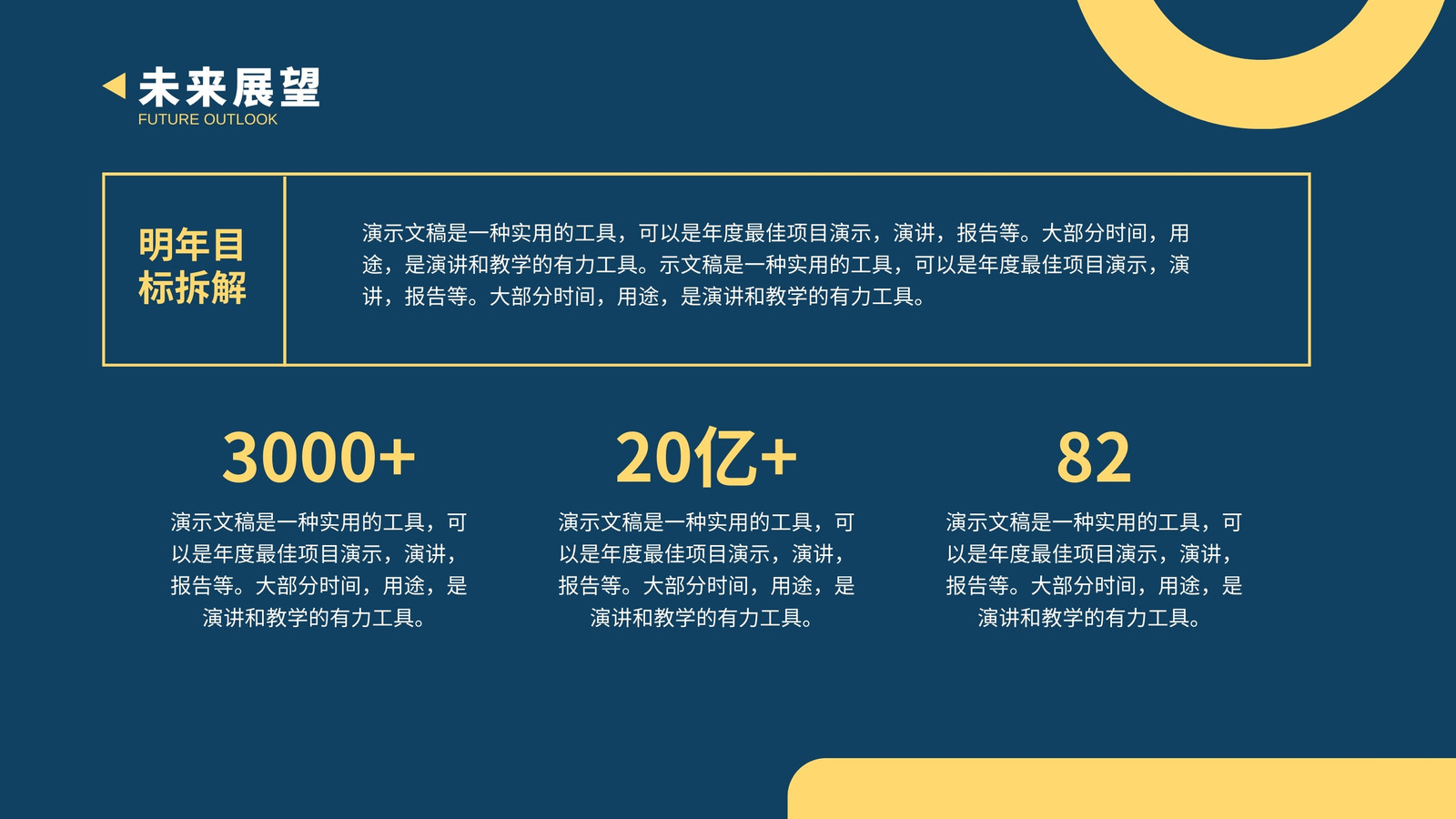 未来展望
FUTURE OUTLOOK

明年目标拆解

演示文稿是一种实用的工具，可以是年度最佳项目演示，演讲，报告等。大部分时间，用途，是演讲和教学的有力工具。示文稿是一种实用的工具，可以是年度最佳项目演示，演讲，报告等。大部分时间，用途，是演讲和教学的有力工具。

3000+

演示文稿是一种实用的工具，可以是年度最佳项目演示，演讲，报告等。大部分时间，用途，是演讲和教学的有力工具。

20亿+

演示文稿是一种实用的工具，可以是年度最佳项目演示，演讲，报告等。大部分时间，用途，是演讲和教学的有力工具。

82

演示文稿是一种实用的工具，可以是年度最佳项目演示，演讲，报告等。大部分时间，用途，是演讲和教学的有力工具。